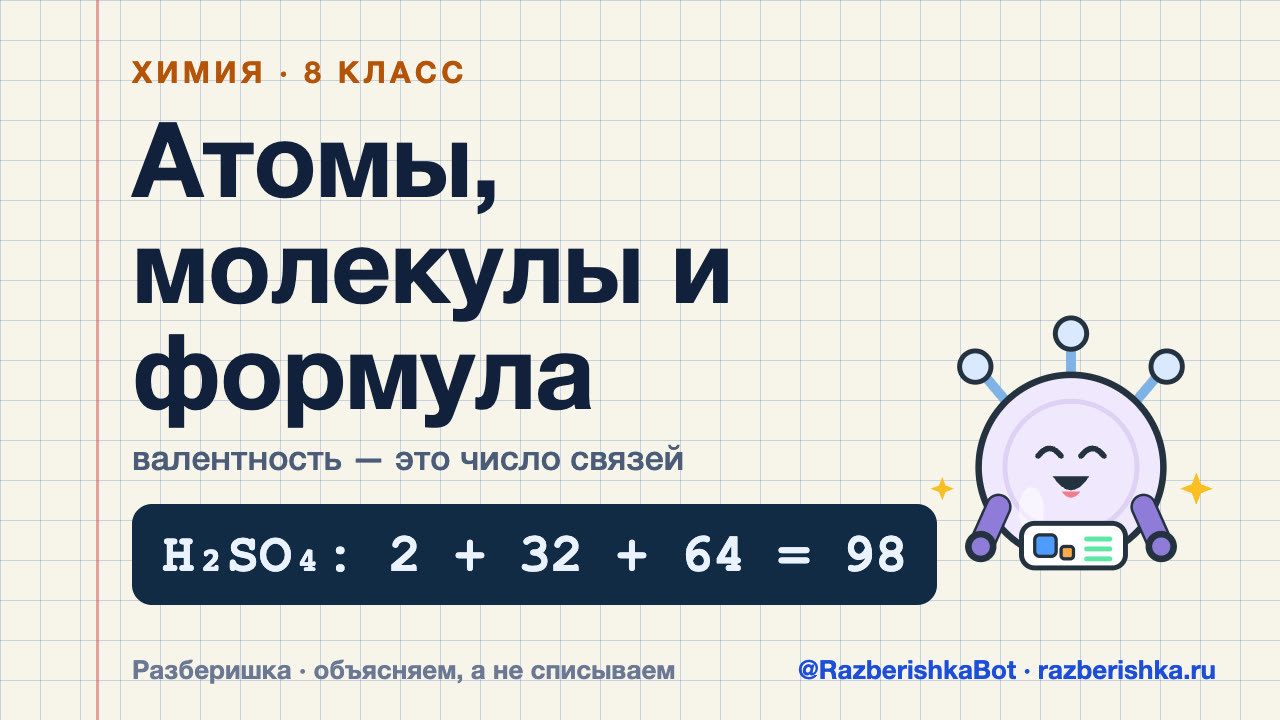 ХИМИЯ · 8 КЛАСС

Атомы, молекулы и формула

валентность — это число связей

$H_2SO_4$: 2 + 32 + 64 = 98

Разберишка · объясняем, а не списываем

@RazberishkaBot · razberishka.ru